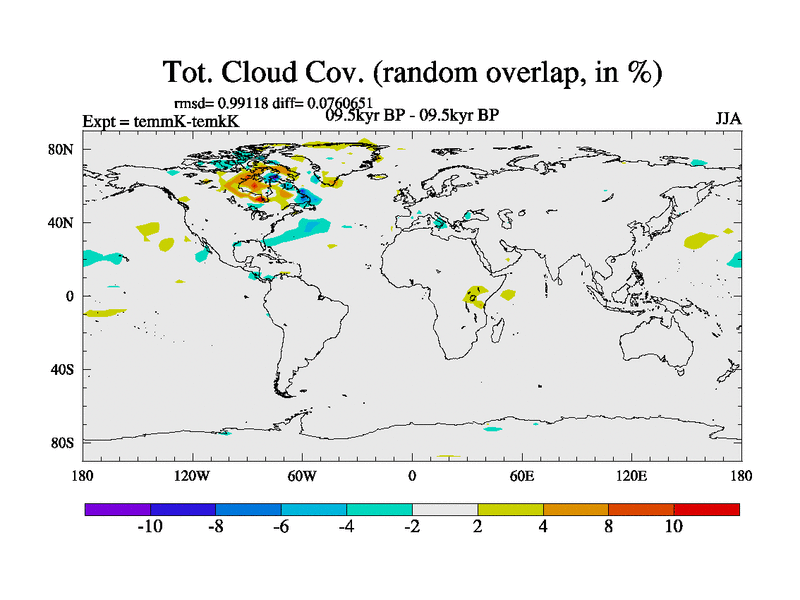 Tot. Cloud Cov. (random overlap, in %)

rmsd= 0.99118 diff= 0.0760651

Expt = temmK-temkK

09.5kyr BP - 09.5kyr BP

JJA

80N

40N

0

40S

80S

180

120W

60W

0

60E

120E

180

-10

-8

-6

-4

-2

2

4

8

10